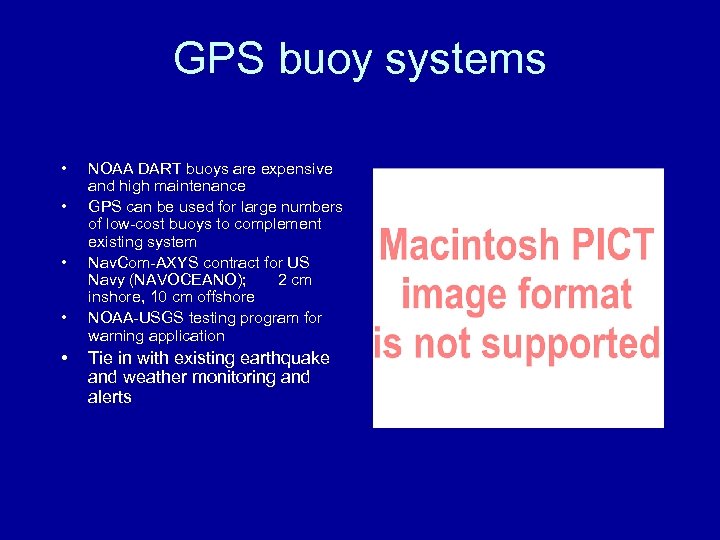 GPS buoy systems

• NOAA DART buoys are expensive and high maintenance
• GPS can be used for large numbers of low-cost buoys to complement existing system
• NavCom-AXYS contract for US Navy (NAVOCEANO); 2 cm inshore, 10 cm offshore
• NOAA-USGS testing program for warning application
• Tie in with existing earthquake and weather monitoring and alerts

Macintosh PICT image format is not supported